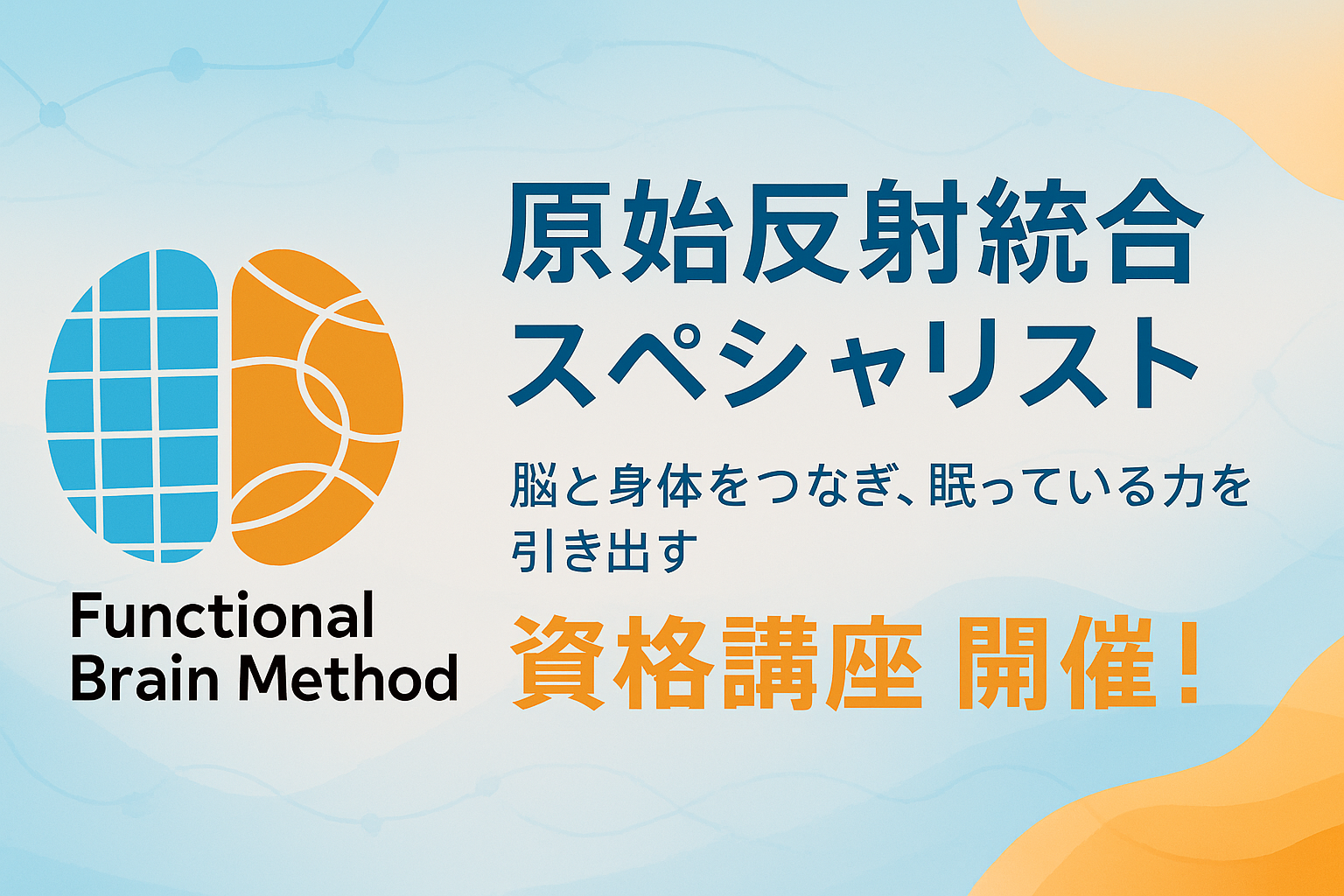 Functional Brain Method

原始反射統合
スペシャリスト

脳と身体をつなぎ、眠っている力を引き出す

資格講座 開催！